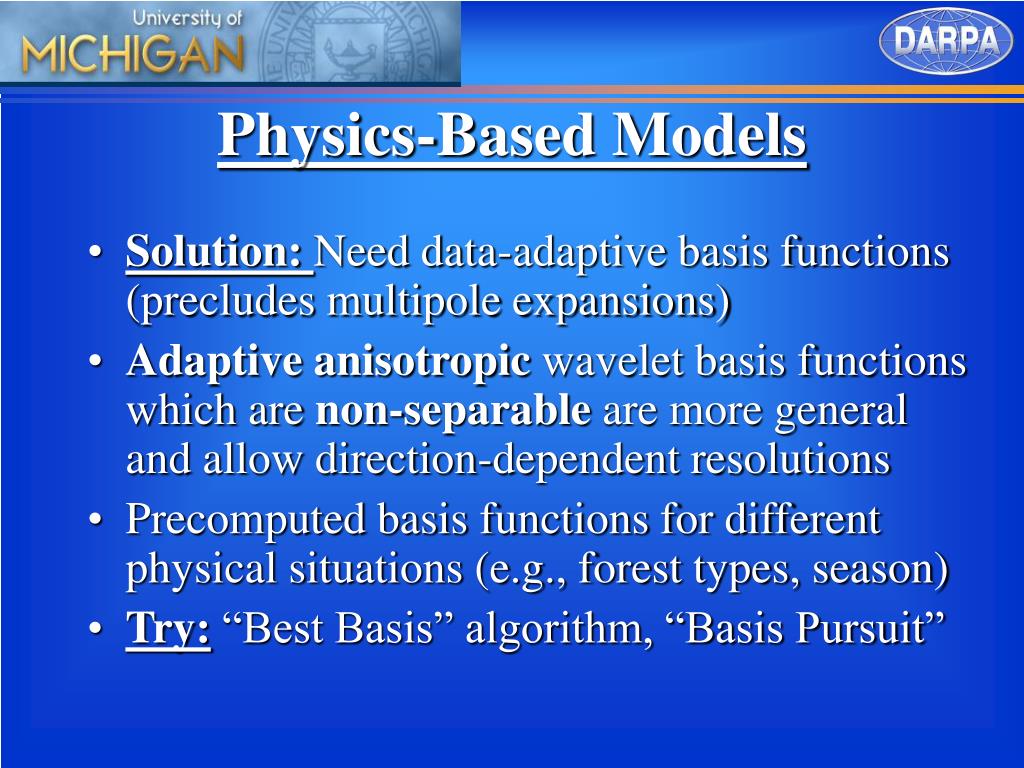 University of
MICHIGAN

DARPA

Physics-Based Models

• Solution: Need data-adaptive basis functions (precludes multipole expansions)
• Adaptive anisotropic wavelet basis functions which are non-separable are more general and allow direction-dependent resolutions
• Precomputed basis functions for different physical situations (e.g., forest types, season)
• Try: “Best Basis” algorithm, “Basis Pursuit”